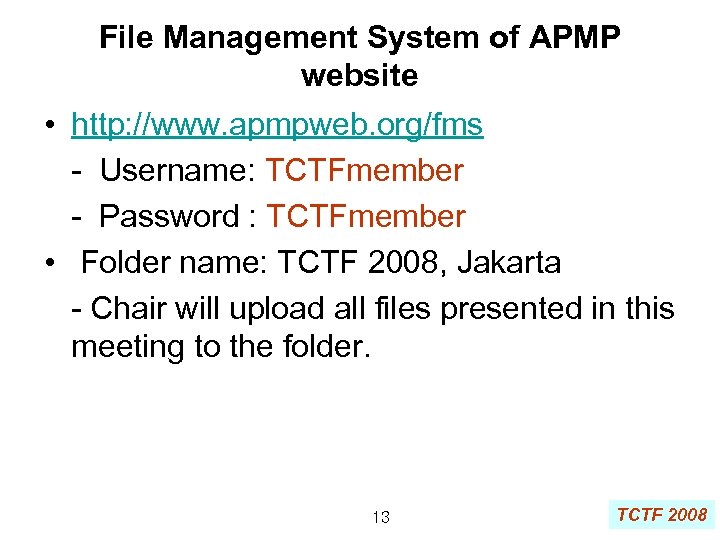 File Management System of APMP website

• http://www.apmpweb.org/fms

- Username: TCTFmember

- Password : TCTFmember

• Folder name: TCTF 2008, Jakarta

- Chair will upload all files presented in this meeting to the folder.

13

TCTF 2008